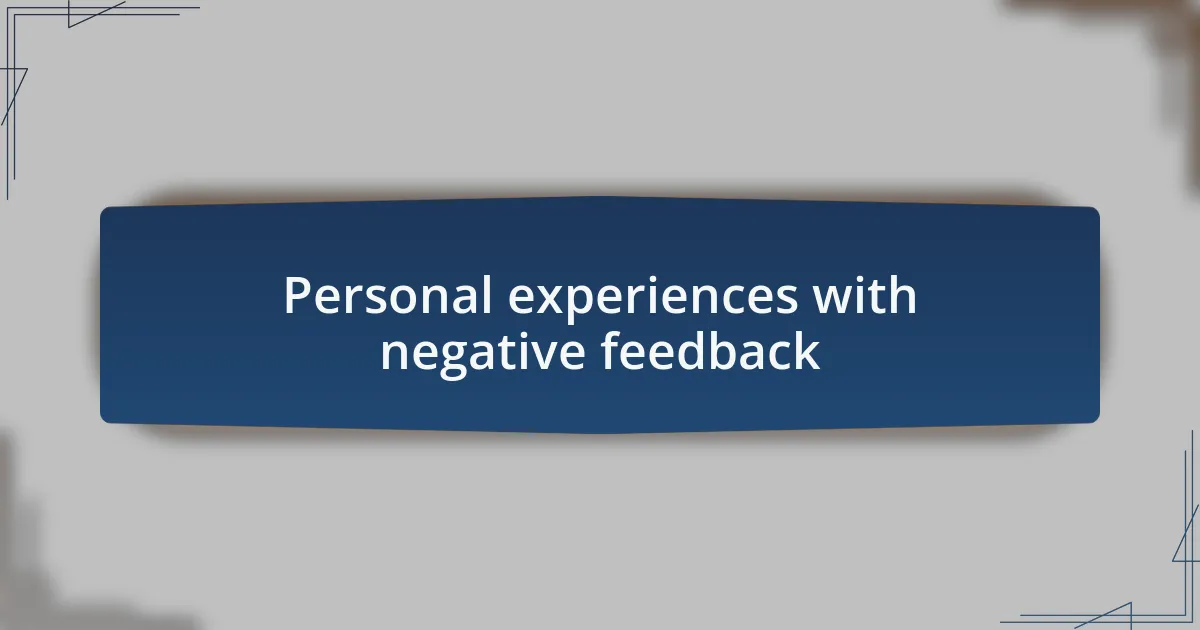 Personal experiences with negative feedback